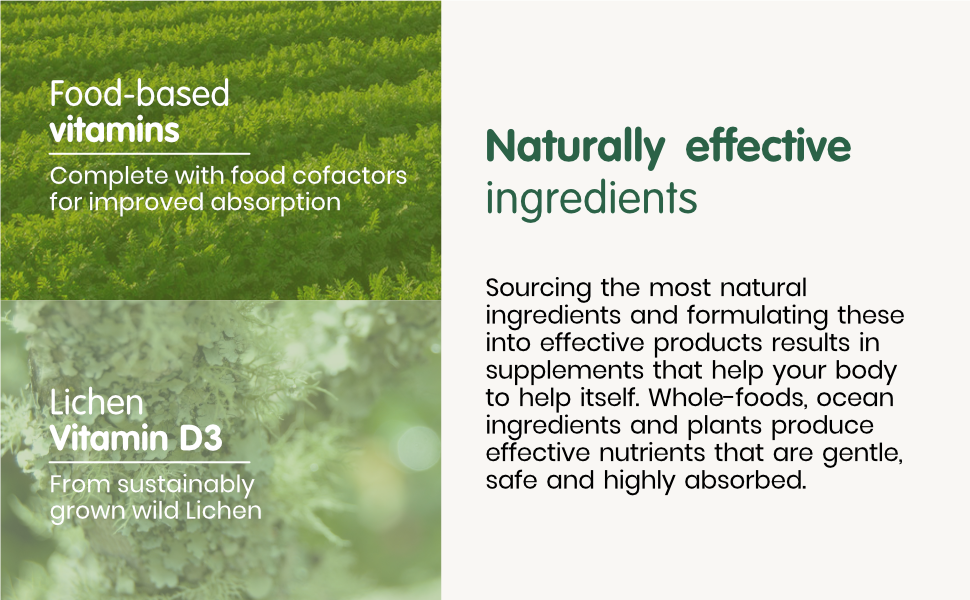 Food-based
vitamins

Complete with food cofactors for improved absorption

Lichen
Vitamin D3

From sustainably grown wild Lichen

Naturally effective
ingredients

Sourcing the most natural ingredients and formulating these into effective products results in supplements that help your body to help itself. Whole-foods, ocean ingredients and plants produce effective nutrients that are gentle, safe and highly absorbed.